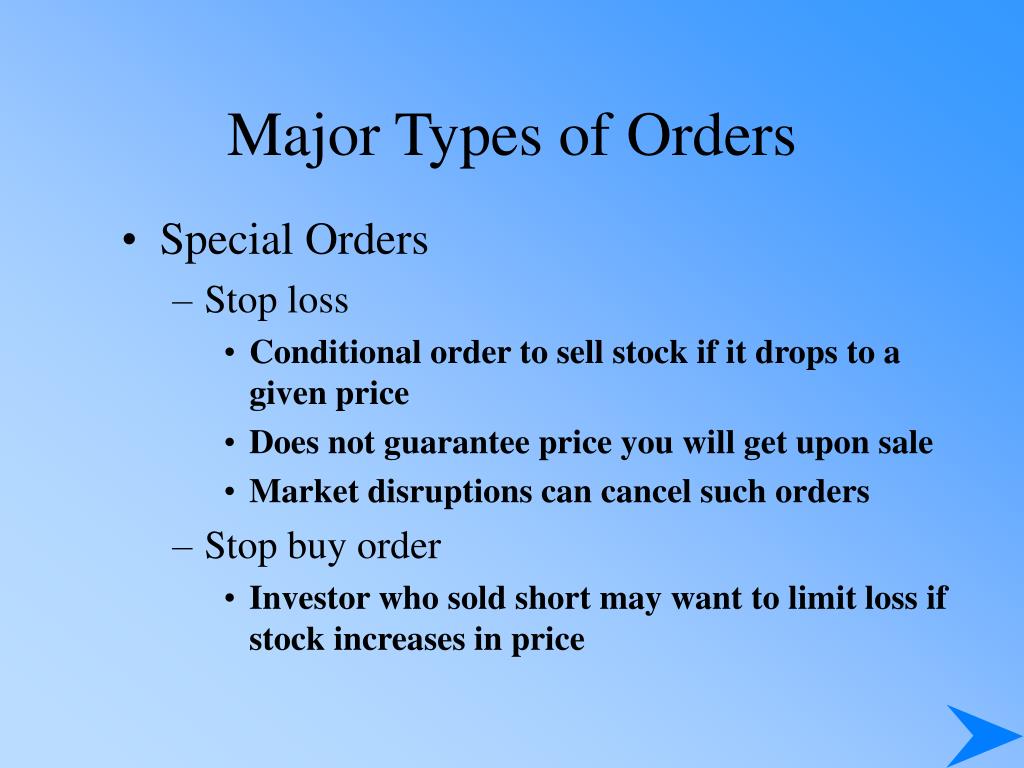 Major Types of Orders

• Special Orders
– Stop loss
• Conditional order to sell stock if it drops to a given price
• Does not guarantee price you will get upon sale
• Market disruptions can cancel such orders
– Stop buy order
• Investor who sold short may want to limit loss if stock increases in price